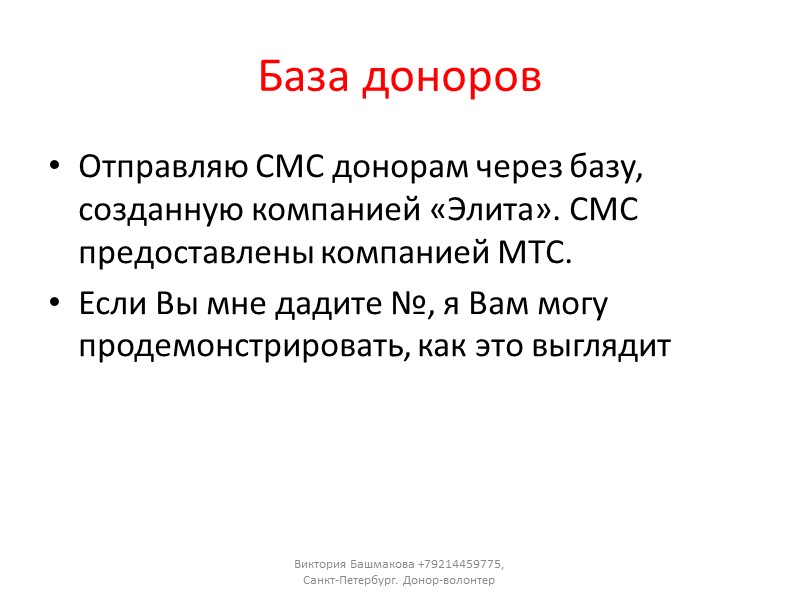 База доноров

• Отправляю СМС донорам через базу, созданную компанией «Элита». СМС предоставлены компанией МТС.
• Если Вы мне дадите №, я Вам могу продемонстрировать, как это выглядит

Виктория Башмакова +79214459775, Санкт-Петербург. Донор-волонтер